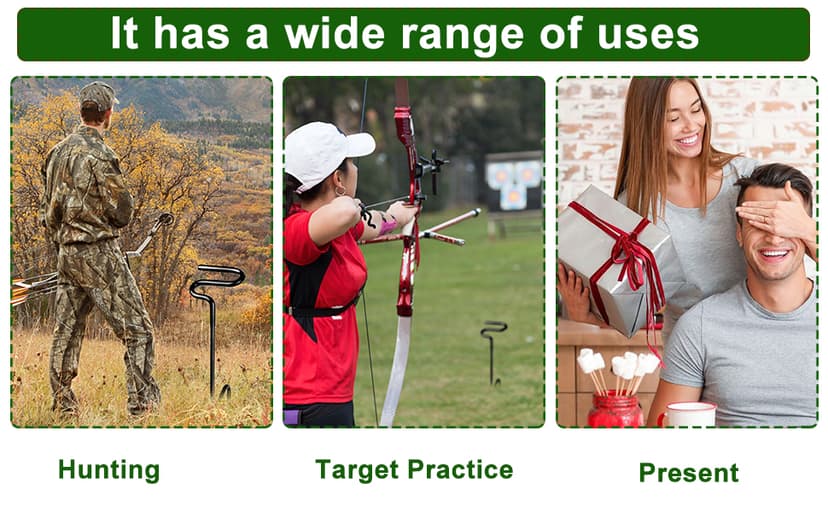 It has a wide range of uses

Hunting

Target Practice

Present